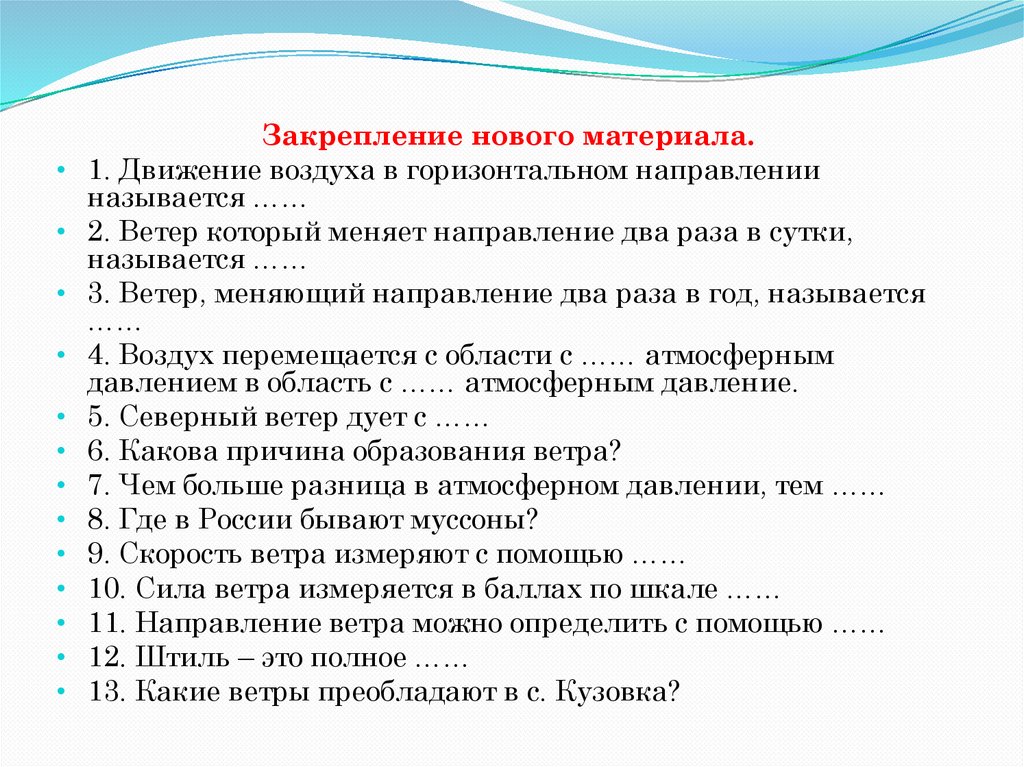 Закрепление нового материала.

• 1. Движение воздуха в горизонтальном направлении называется ……
• 2. Ветер который меняет направление два раза в сутки, называется ……
• 3. Ветер, меняющий направление два раза в год, называется ……
• 4. Воздух перемещается с области с …… атмосферным давлением в область с …… атмосферным давление.
• 5. Северный ветер дует с ……
• 6. Какова причина образования ветра?
• 7. Чем больше разница в атмосферном давлении, тем ……
• 8. Где в России бывают муссоны?
• 9. Скорость ветра измеряют с помощью ……
• 10. Сила ветра измеряется в баллах по шкале ……
• 11. Направление ветра можно определить с помощью ……
• 12. Штиль – это полное ……
• 13. Какие ветры преобладают в с. Кузовка?